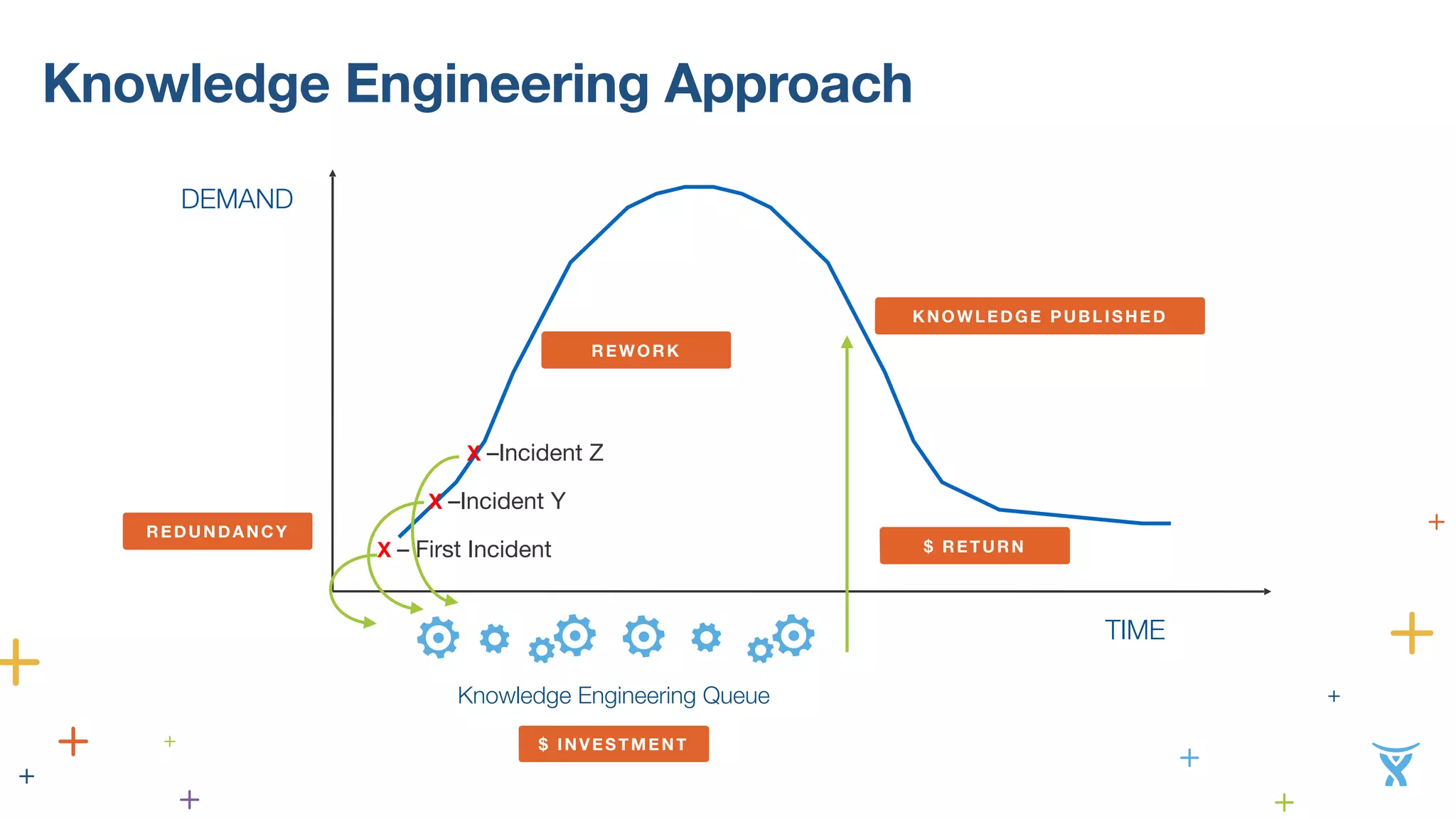 Knowledge Engineering Approach

DEMAND

KNOWLEDGE PUBLISHED

REWORK

X –Incident Z

X –Incident Y

REDUNDANCY

X – First Incident

$ RETURN

TIME

Knowledge Engineering Queue

$ INVESTMENT